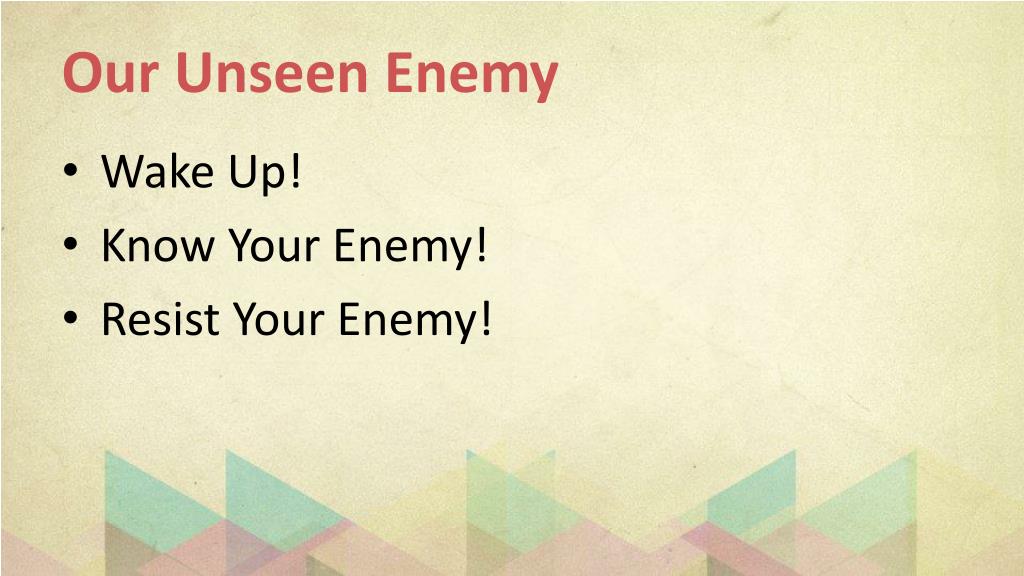 Our Unseen Enemy

• Wake Up!
• Know Your Enemy!
• Resist Your Enemy!